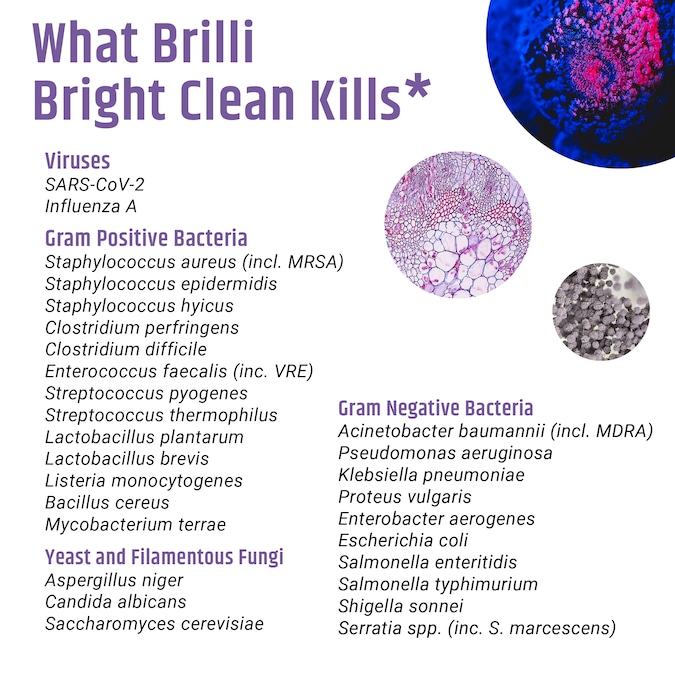 What Brilli Bright Clean Kills*

Viruses
SARS-CoV-2
Influenza A

Gram Positive Bacteria
Staphylococcus aureus (incl. MRSA)
Staphylococcus epidermidis
Staphylococcus hyicus
Clostridium perfringens
Clostridium difficile
Enterococcus faecalis (inc. VRE)
Streptococcus pyogenes
Streptococcus thermophilus
Lactobacillus plantarum
Lactobacillus brevis
Listeria monocytogenes
Bacillus cereus
Mycobacterium terrae

Yeast and Filamentous Fungi
Aspergillus niger
Candida albicans
Saccharomyces cerevisiae

Gram Negative Bacteria
Acinetobacter baumannii (incl. MDRA)
Pseudomonas aeruginosa
Klebsiella pneumoniae
Proteus vulgaris
Enterobacter aerogenes
Escherichia coli
Salmonella enteritidis
Salmonella typhimurium
Shigella sonnei
Serratia spp. (inc. S. marcescens)